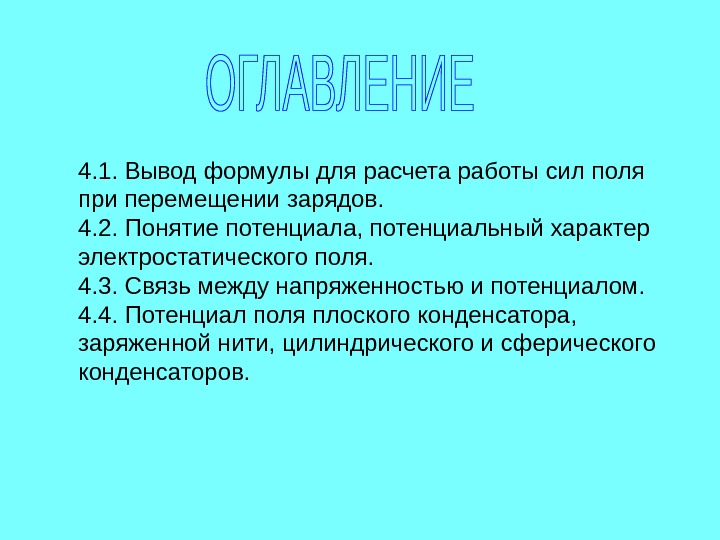 ОГЛАВЛЕНИЕ

4.1. Вывод формулы для расчета работы сил поля при перемещении зарядов.
4.2. Понятие потенциала, потенциальный характер электростатического поля.
4.3. Связь между напряженностью и потенциалом.
4.4. Потенциал поля плоского конденсатора, заряженной нити, цилиндрического и сферического конденсаторов.